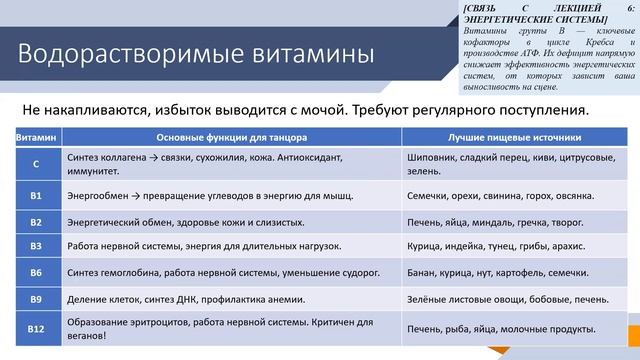 Водорастворимые витамины

[СВЯЗЬ С ЛЕКЦИЕЙ 6: ЭНЕРГЕТИЧЕСКИЕ СИСТЕМЫ]
Витамины группы B — ключевые кофакторы в цикле Кребса и производстве АТФ. Их дефицит напрямую снижает эффективность энергетических систем, от которых зависит ваша выносливость на сцене.

Не накапливаются, избыток выводится с мочой. Требуют регулярного поступления.

| Витамин | Основные функции для танцора | Лучшие пищевые источники |
|---|---|---|
| C | Синтез коллагена → связки, сухожилия, кожа. Антиоксидант, иммунитет. | Шиповник, сладкий перец, киви, цитрусовые, зелень. |
| B1 | Энергообмен → превращение углеводов в энергию для мышц. | Семечки, орехи, свинина, горох, овсянка. |
| B2 | Энергетический обмен, здоровье кожи и слизистых. | Печень, яйца, миндаль, гречка, творог. |
| B3 | Работа нервной системы, энергия для длительных нагрузок. | Курица, индейка, тунец, грибы, арахис. |
| B6 | Синтез гемоглобина, работа нервной системы, уменьшение судорог. | Банан, курица, нут, картофель, семечки. |
| B9 | Деление клеток, синтез ДНК, профилактика анемии. | Зелёные листовые овощи, бобовые, печень. |
| B12 | Образование эритроцитов, работа нервной системы. Критичен для веганов! | Печень, рыба, яйца, молочные продукты. |